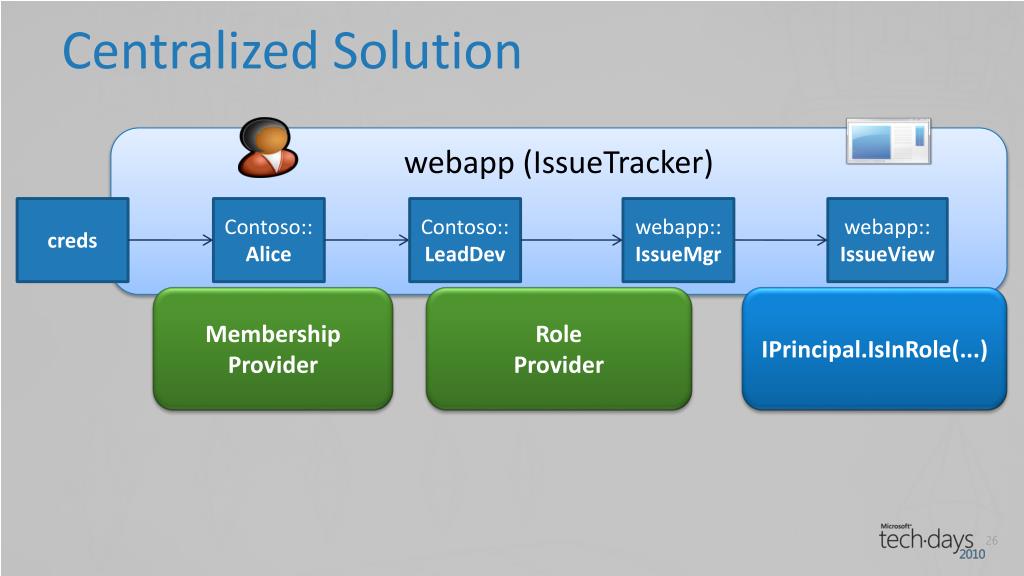 Centralized Solution

webapp (IssueTracker)

creds

Contoso::
Alice

Contoso::
LeadDev

webapp::
IssueMgr

webapp::
IssueView

Membership
Provider

Role
Provider

IPrincipal.IsInRole(...)

Microsoft
tech·days
2010

26